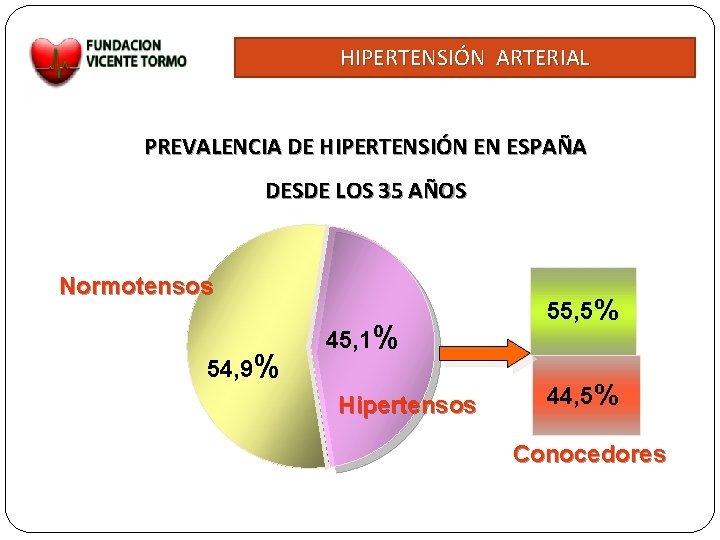 FUNDACION VICENTE TORMO

HIPERTENSIÓN ARTERIAL

PREVALENCIA DE HIPERTENSIÓN EN ESPAÑA

DESDE LOS 35 AÑOS

Normotensos

54,9%

45,1%

Hipertensos

55,5%

44,5%

Conocedores